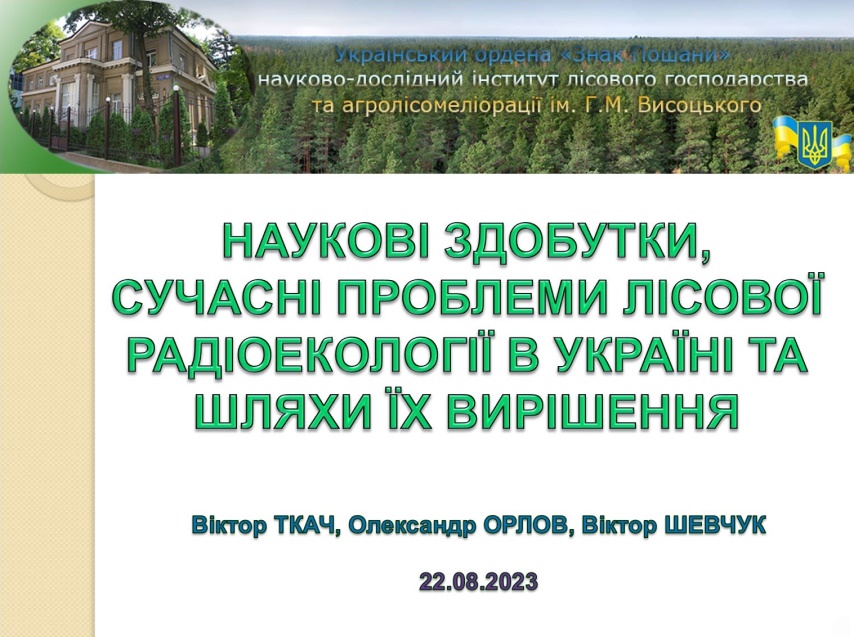 Український ордена «Знак Пошани» науково-дослідний інститут лісового господарства та агролісомеліорації ім. Г.М. Висоцького

НАУКОВІ ЗДОБУТКИ, СУЧАСНІ ПРОБЛЕМИ ЛІСОВОЇ РАДІОЕКОЛОГІЇ В УКРАЇНІ ТА ШЛЯХИ ЇХ ВИРІШЕННЯ

Віктор ТКАЧ, Олександр ОРЛОВ, Віктор ШЕВЧУК

22.08.2023